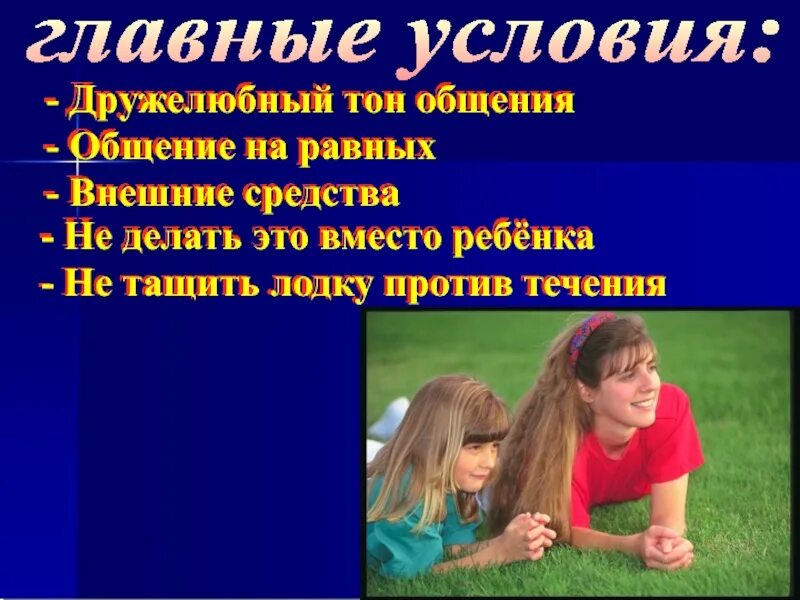 главные условия:

- Дружелюбный тон общения
- Общение на равных
- Внешние средства
- Не делать это вместо ребёнка
- Не тащить лодку против течения